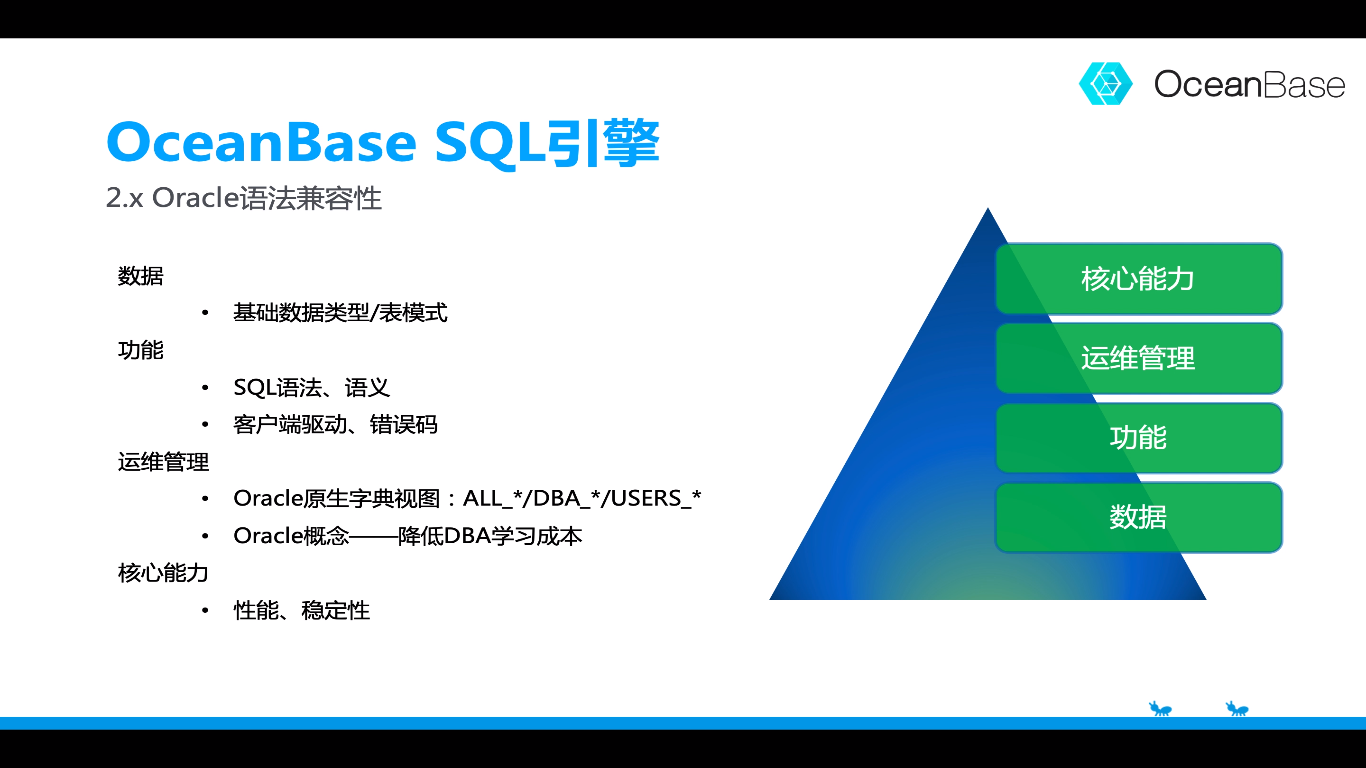 OceanBase

OceanBase SQL引擎

2.x Oracle语法兼容性

数据

• 基础数据类型/表模式

功能

• SQL语法、语义
• 客户端驱动、错误码

运维管理

• Oracle原生字典视图：ALL_*/DBA_*/USERS_*
• Oracle概念——降低DBA学习成本

核心能力

• 性能、稳定性

核心能力

运维管理

功能

数据